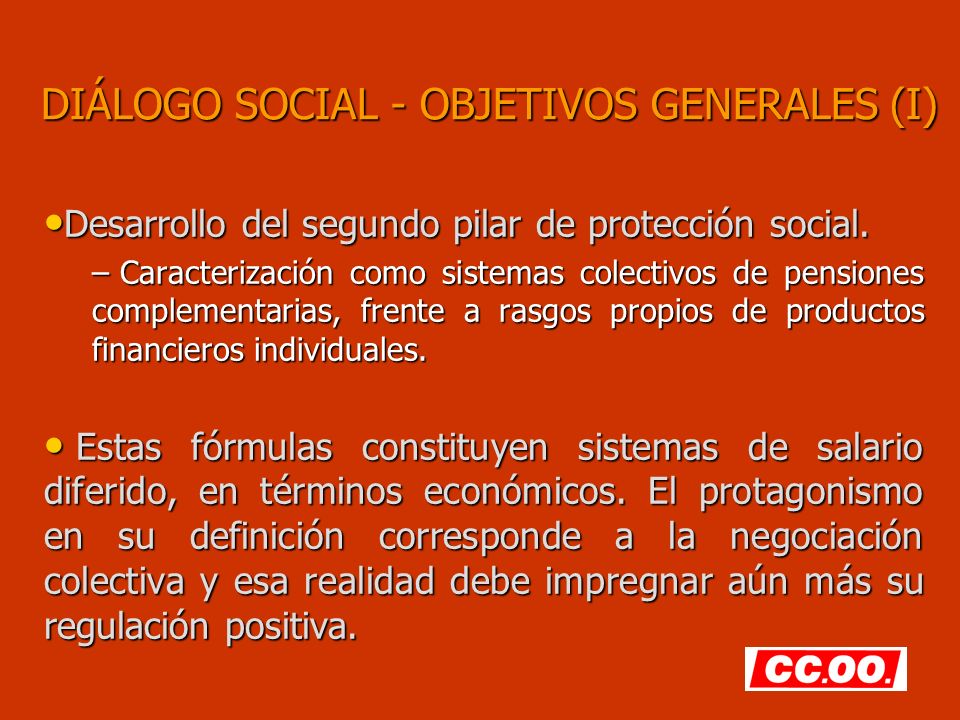 DIÁLOGO SOCIAL - OBJETIVOS GENERALES (I)

•Desarrollo del segundo pilar de protección social.

– Caracterización como sistemas colectivos de pensiones complementarias, frente a rasgos propios de productos financieros individuales.

• Estas fórmulas constituyen sistemas de salario diferido, en términos económicos. El protagonismo en su definición corresponde a la negociación colectiva y esa realidad debe impregnar aún más su regulación positiva.

CC.OO.